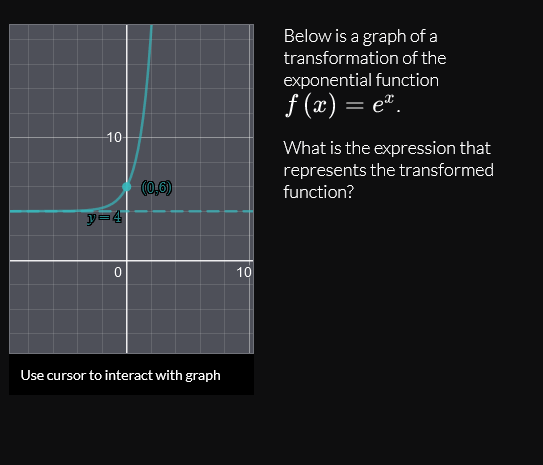 10
(0,6)
$y=4$
0
10

Use cursor to interact with graph

Below is a graph of a transformation of the exponential function $f(x) = e^x$.

What is the expression that represents the transformed function?